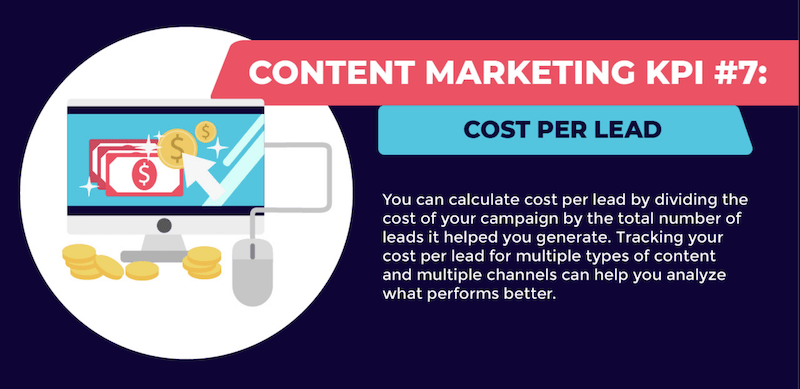 CONTENT MARKETING KPI #7:

COST PER LEAD

You can calculate cost per lead by dividing the cost of your campaign by the total number of leads it helped you generate. Tracking your cost per lead for multiple types of content and multiple channels can help you analyze what performs better.